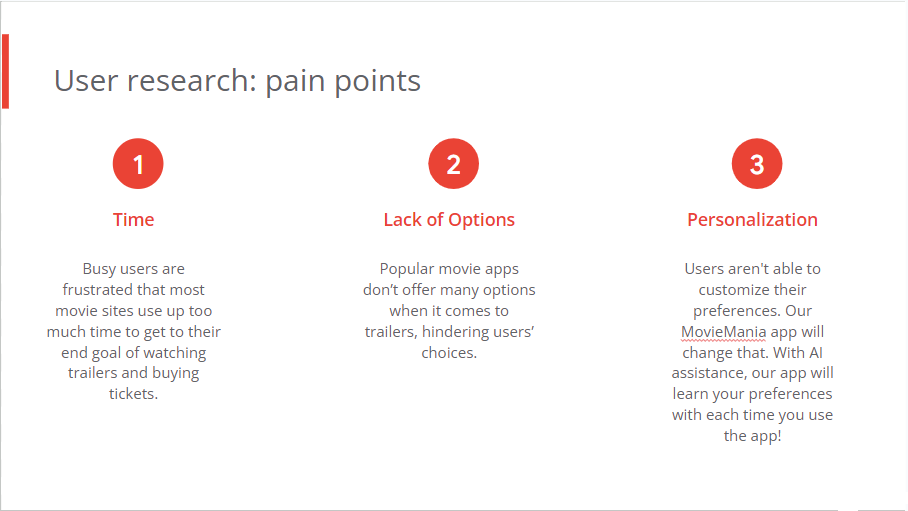 User research: pain points

1

Time

Busy users are frustrated that most movie sites use up too much time to get to their end goal of watching trailers and buying tickets.

2

Lack of Options

Popular movie apps don't offer many options when it comes to trailers, hindering users' choices.

3

Personalization

Users aren't able to customize their preferences. Our MovieMania app will change that. With AI assistance, our app will learn your preferences with each time you use the app!